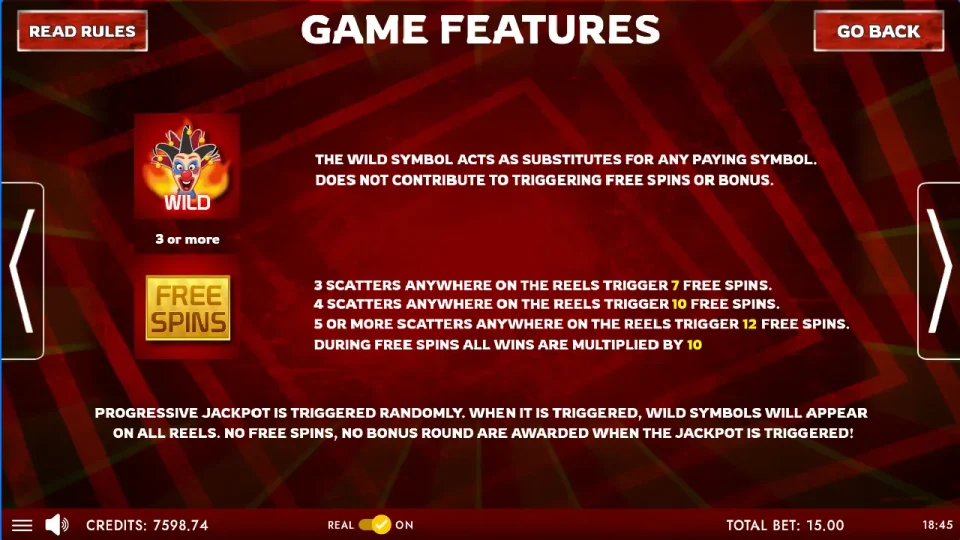 READ RULES

GAME FEATURES

GO BACK

WILD

THE WILD SYMBOL ACTS AS SUBSTITUTES FOR ANY PAYING SYMBOL. DOES NOT CONTRIBUTE TO TRIGGERING FREE SPINS OR BONUS.

3 or more

FREE SPINS

3 SCATTERS ANYWHERE ON THE REELS TRIGGER 7 FREE SPINS.
4 SCATTERS ANYWHERE ON THE REELS TRIGGER 10 FREE SPINS.
5 OR MORE SCATTERS ANYWHERE ON THE REELS TRIGGER 12 FREE SPINS.
DURING FREE SPINS ALL WINS ARE MULTIPLIED BY 10

PROGRESSIVE JACKPOT IS TRIGGERED RANDOMLY. WHEN IT IS TRIGGERED, WILD SYMBOLS WILL APPEAR ON ALL REELS. NO FREE SPINS, NO BONUS ROUND ARE AWARDED WHEN THE JACKPOT IS TRIGGERED!

CREDITS: 7598.74

REAL ON

TOTAL BET: 15.00

18:45